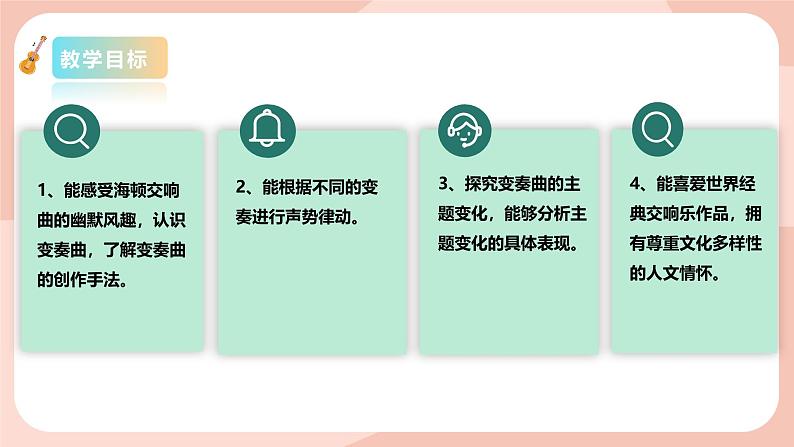 教学目标

1、能感受海顿交响曲的幽默风趣，认识变奏曲，了解变奏曲的创作手法。

2、能根据不同的变奏进行声势律动。

3、探究变奏曲的主题变化，能够分析主题变化的具体表现。

4、能喜爱世界经典交响乐作品，拥有尊重文化多样性的人文情怀。